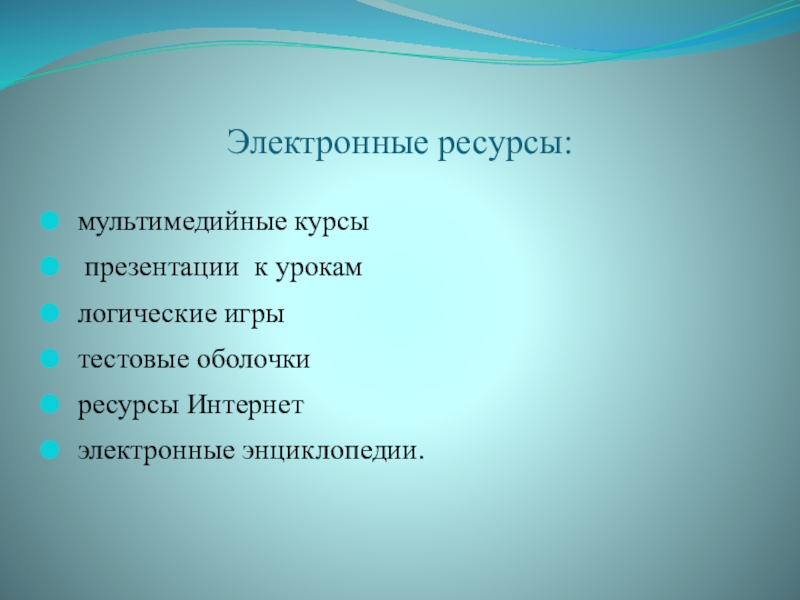 Электронные ресурсы:

- мультимедийные курсы
- презентации к урокам
- логические игры
- тестовые оболочки
- ресурсы Интернет
- электронные энциклопедии.